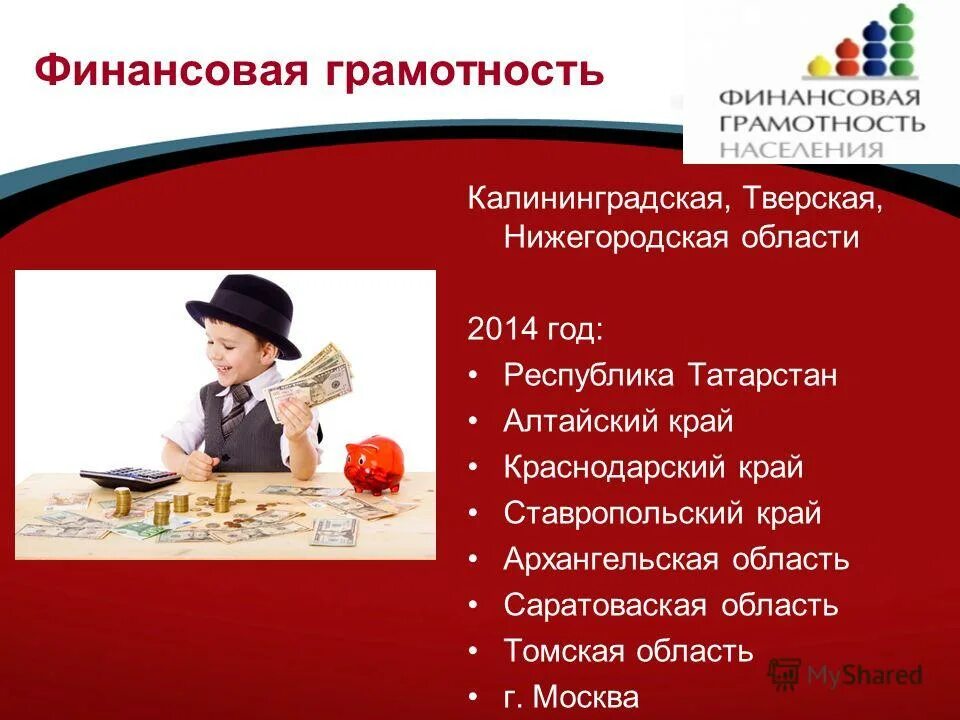 Финансовая грамотность

ФИНАНСОВАЯ ГРАМОТНОСТЬ НАСЕЛЕНИЯ

Калининградская, Тверская, Нижегородская области

2014 год:
• Республика Татарстан
• Алтайский край
• Краснодарский край
• Ставропольский край
• Архангельская область
• Саратоваская область
• Томская область
• г. Москва

MyShared